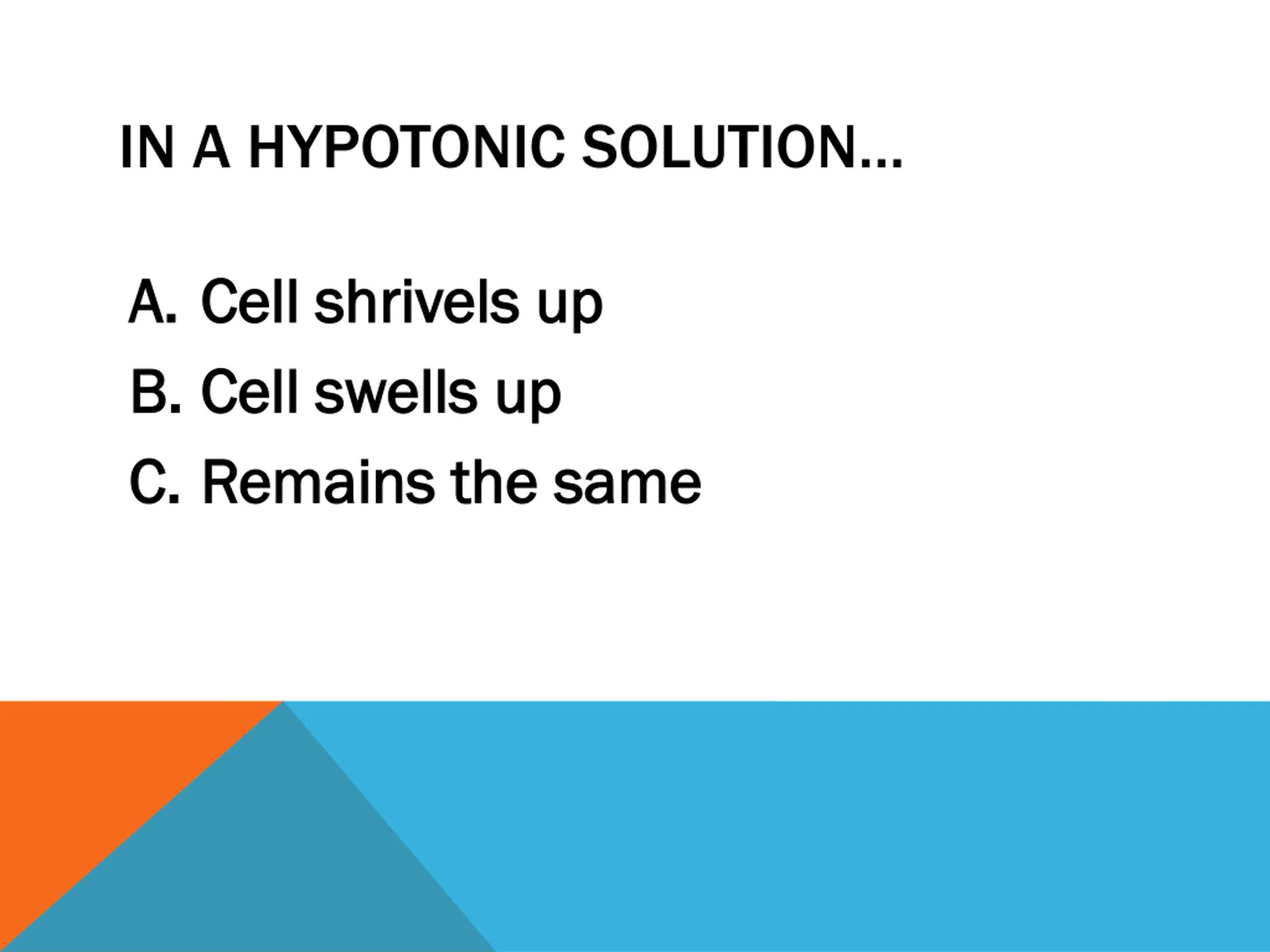 IN A HYPOTONIC SOLUTION…

A. Cell shrivels up
B. Cell swells up
C. Remains the same